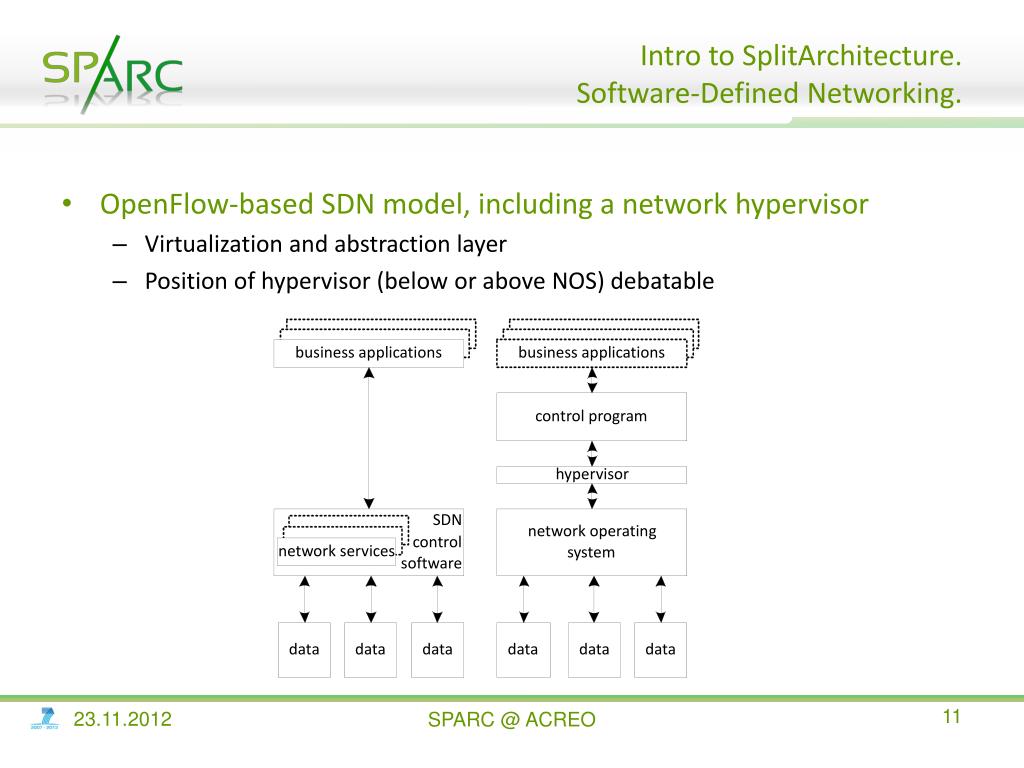 SPARC

Intro to SplitArchitecture.
Software-Defined Networking.

• OpenFlow-based SDN model, including a network hypervisor
– Virtualization and abstraction layer
– Position of hypervisor (below or above NOS) debatable

business applications
network services
SDN control software
data
data
data

business applications
control program
hypervisor
network operating system
data
data
data

23.11.2012
SPARC @ ACREO
11